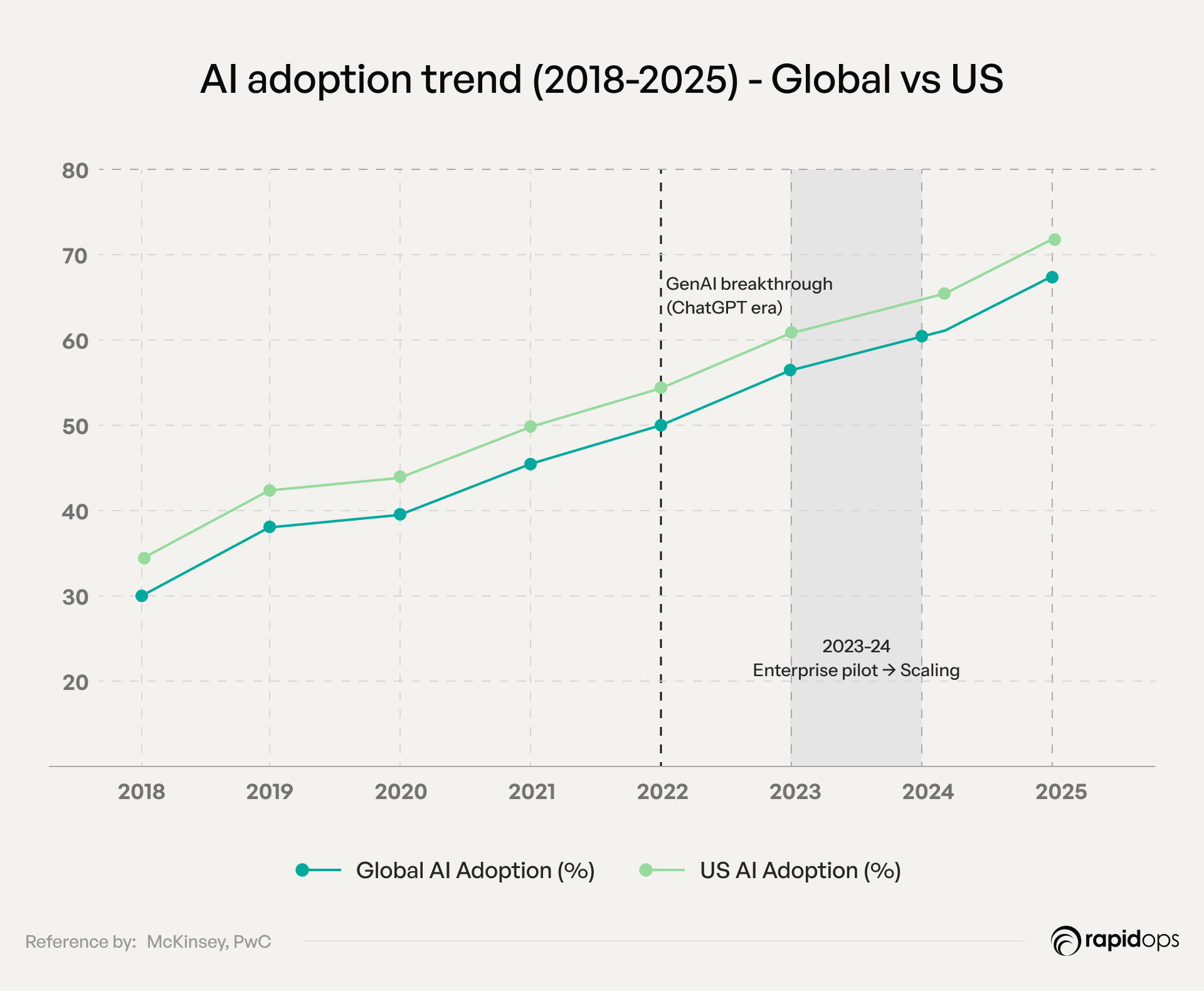 AI adoption trend (2018-2025) - Global vs US

80
70
60
50
40
30
20

GenAI breakthrough (ChatGPT era)

2023-24
Enterprise pilot → Scaling

2018 2019 2020 2021 2022 2023 2024 2025

Global AI Adoption (%)
US AI Adoption (%)

Reference by: McKinsey, PwC

rapidops